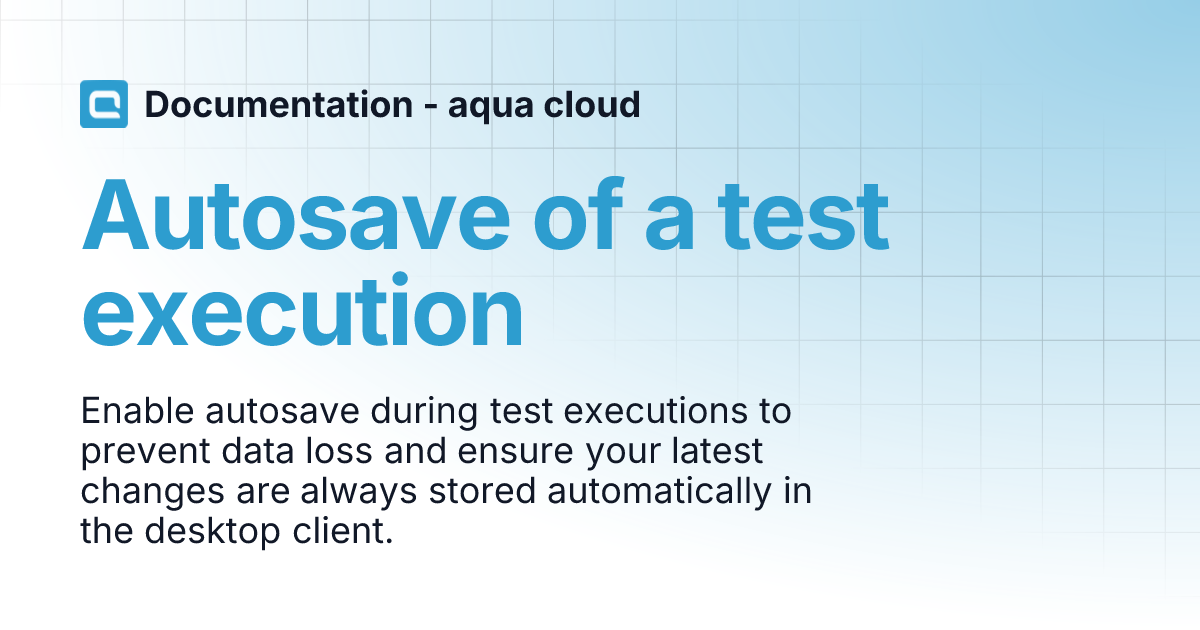 Documentation - aqua cloud

Autosave of a test execution

Enable autosave during test executions to prevent data loss and ensure your latest changes are always stored automatically in the desktop client.